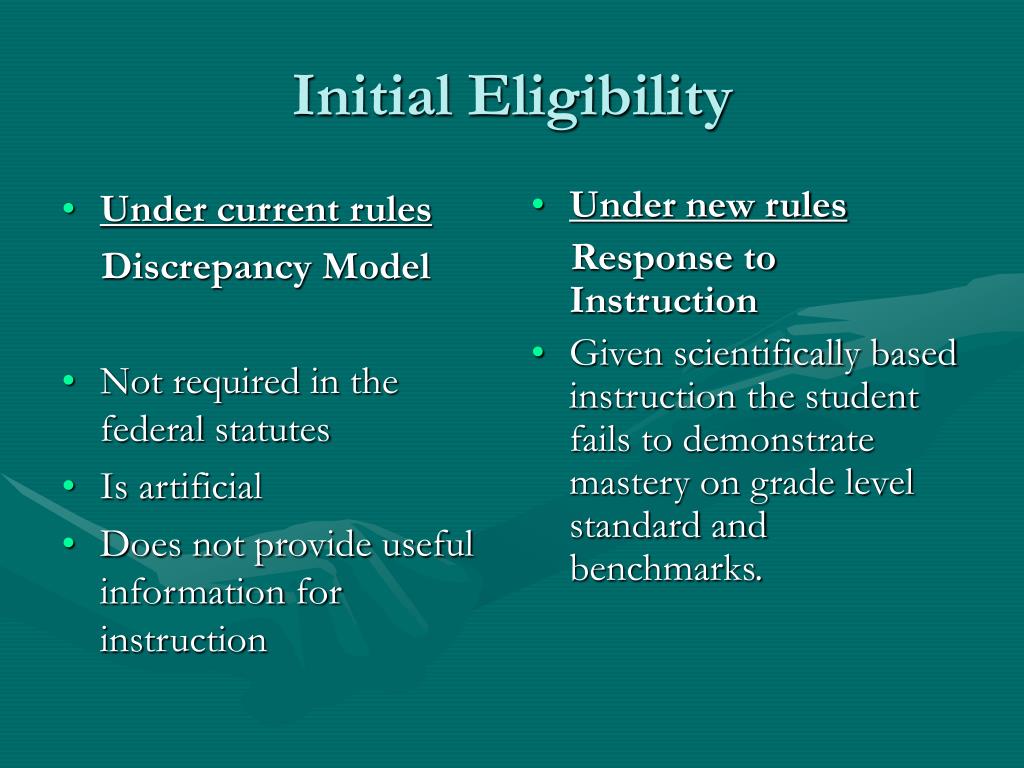 Initial Eligibility

• Under current rules

Discrepancy Model

• Not required in the federal statutes
• Is artificial
• Does not provide useful information for instruction

• Under new rules

Response to Instruction

• Given scientifically based instruction the student fails to demonstrate mastery on grade level standard and benchmarks.